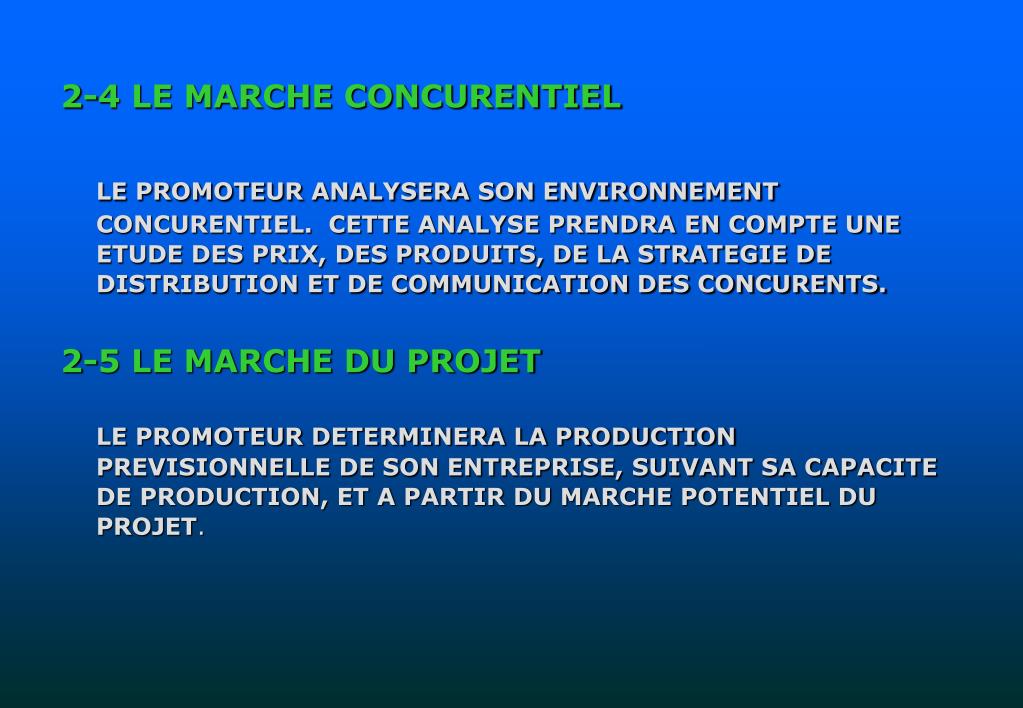 2-4 LE MARCHE CONCURENTIEL

LE PROMOTEUR ANALYSERA SON ENVIRONNEMENT CONCURENTIEL. CETTE ANALYSE PRENDRA EN COMPTE UNE ETUDE DES PRIX, DES PRODUITS, DE LA STRATEGIE DE DISTRIBUTION ET DE COMMUNICATION DES CONCURENTS.

2-5 LE MARCHE DU PROJET

LE PROMOTEUR DETERMINERA LA PRODUCTION PREVISIONNELLE DE SON ENTREPRISE, SUIVANT SA CAPACITE DE PRODUCTION, ET A PARTIR DU MARCHE POTENTIEL DU PROJET.